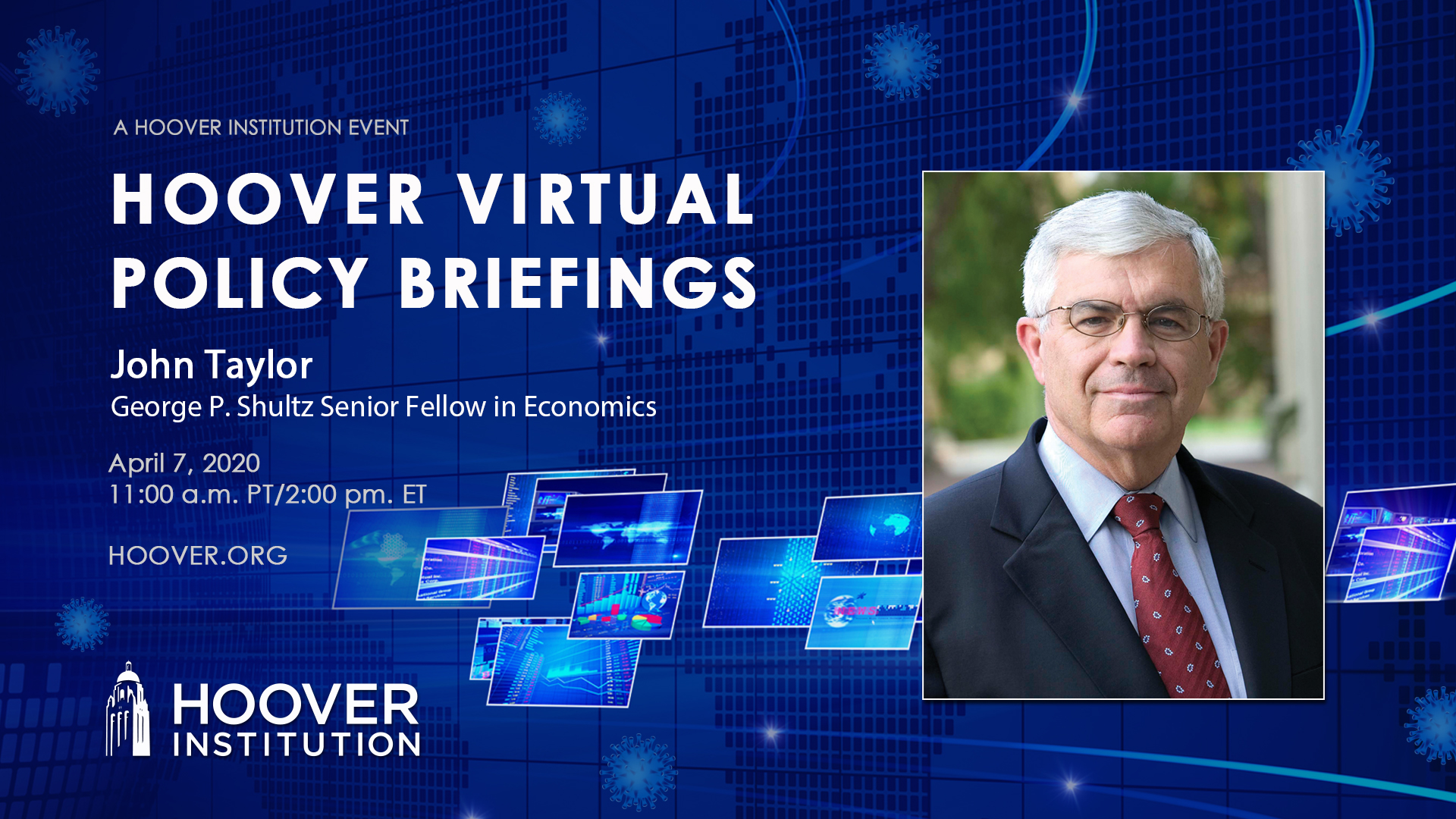 A HOOVER INSTITUTION EVENT

HOOVER VIRTUAL POLICY BRIEFINGS

John Taylor
George P. Shultz Senior Fellow in Economics

April 7, 2020
11:00 a.m. PT/2:00 pm. ET

HOOVER.ORG

HOOVER INSTITUTION